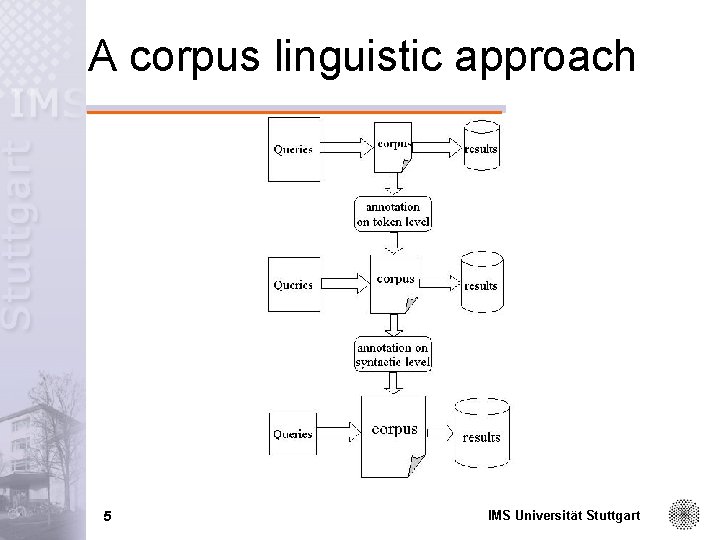 IMS Stuttgart

A corpus linguistic approach

Queries

corpus

results

annotation on token level

Queries

corpus

results

annotation on syntactic level

Queries

corpus

results

5

IMS Universität Stuttgart